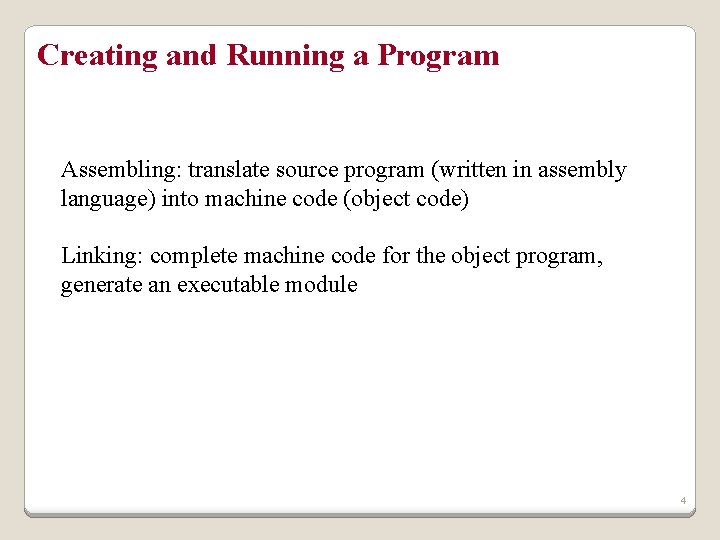 Creating and Running a Program

Assembling: translate source program (written in assembly language) into machine code (object code)

Linking: complete machine code for the object program, generate an executable module

4